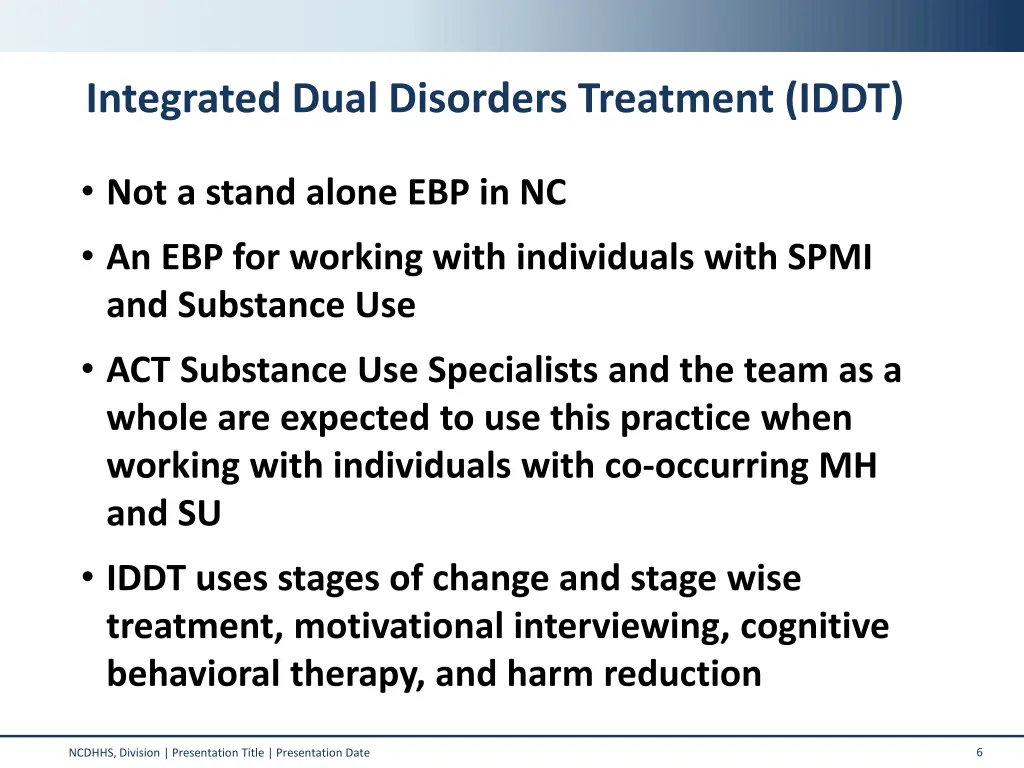 Integrated Dual Disorders Treatment (IDDT)

• Not a stand alone EBP in NC

• An EBP for working with individuals with SPMI and Substance Use

• ACT Substance Use Specialists and the team as a whole are expected to use this practice when working with individuals with co-occurring MH and SU

• IDDT uses stages of change and stage wise treatment, motivational interviewing, cognitive behavioral therapy, and harm reduction

NCDHHS, Division | Presentation Title | Presentation Date

6